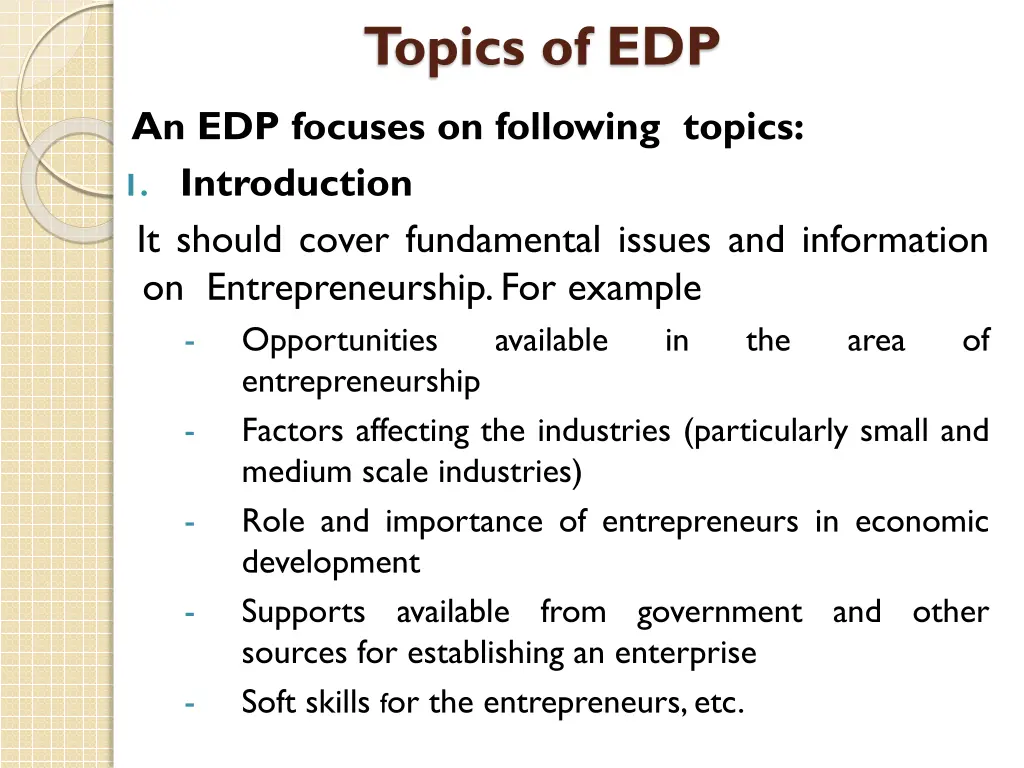 Topics of EDP

An EDP focuses on following topics:

1. Introduction

It should cover fundamental issues and information on Entrepreneurship. For example

- Opportunities available in the area of entrepreneurship
- Factors affecting the industries (particularly small and medium scale industries)
- Role and importance of entrepreneurs in economic development
- Supports available from government and other sources for establishing an enterprise
- Soft skills for the entrepreneurs, etc.